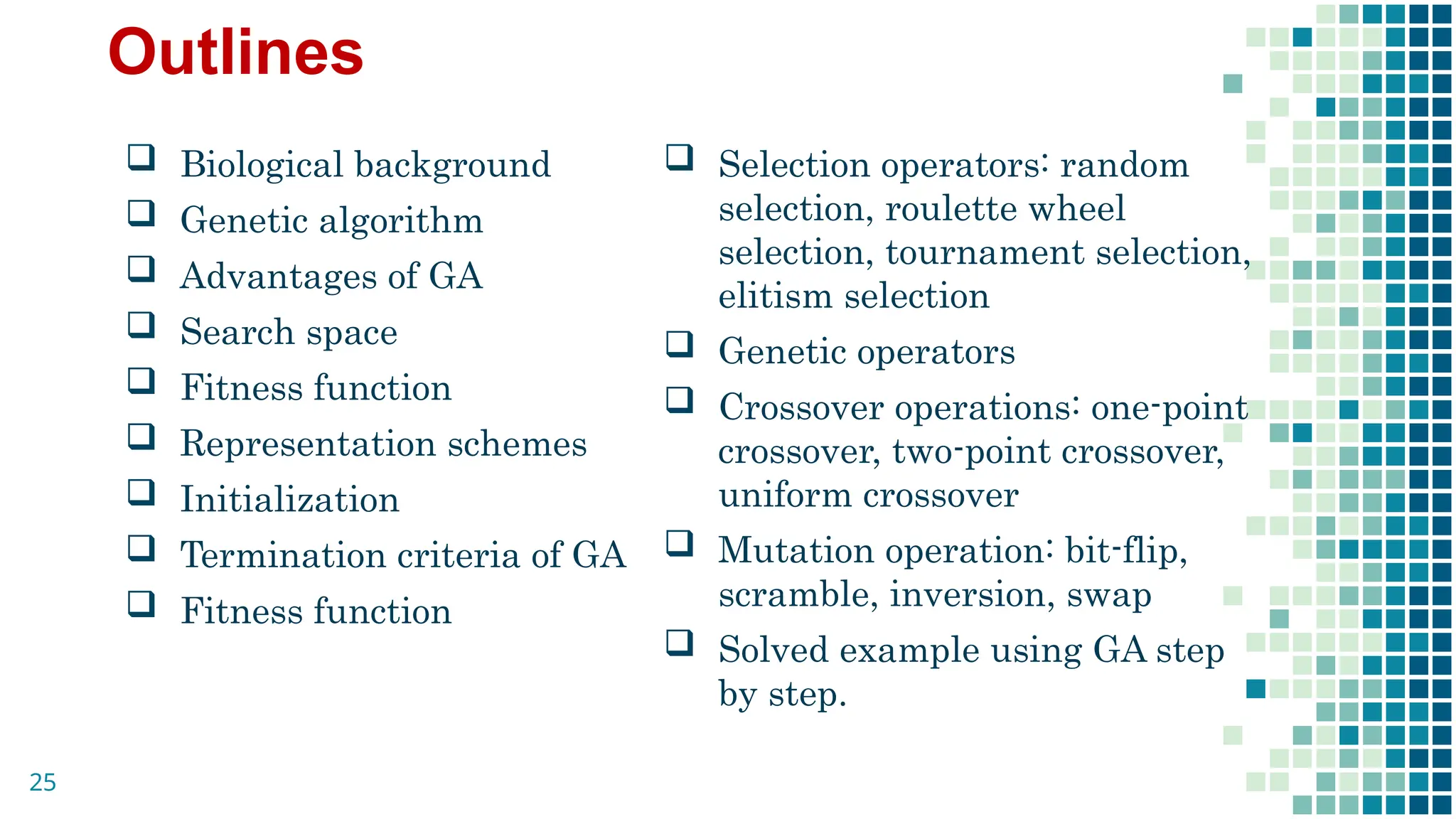 Outlines

❑ Biological background
❑ Genetic algorithm
❑ Advantages of GA
❑ Search space
❑ Fitness function
❑ Representation schemes
❑ Initialization
❑ Termination criteria of GA
❑ Fitness function

❑ Selection operators: random selection, roulette wheel selection, tournament selection, elitism selection
❑ Genetic operators
❑ Crossover operations: one-point crossover, two-point crossover, uniform crossover
❑ Mutation operation: bit-flip, scramble, inversion, swap
❑ Solved example using GA step by step.

25